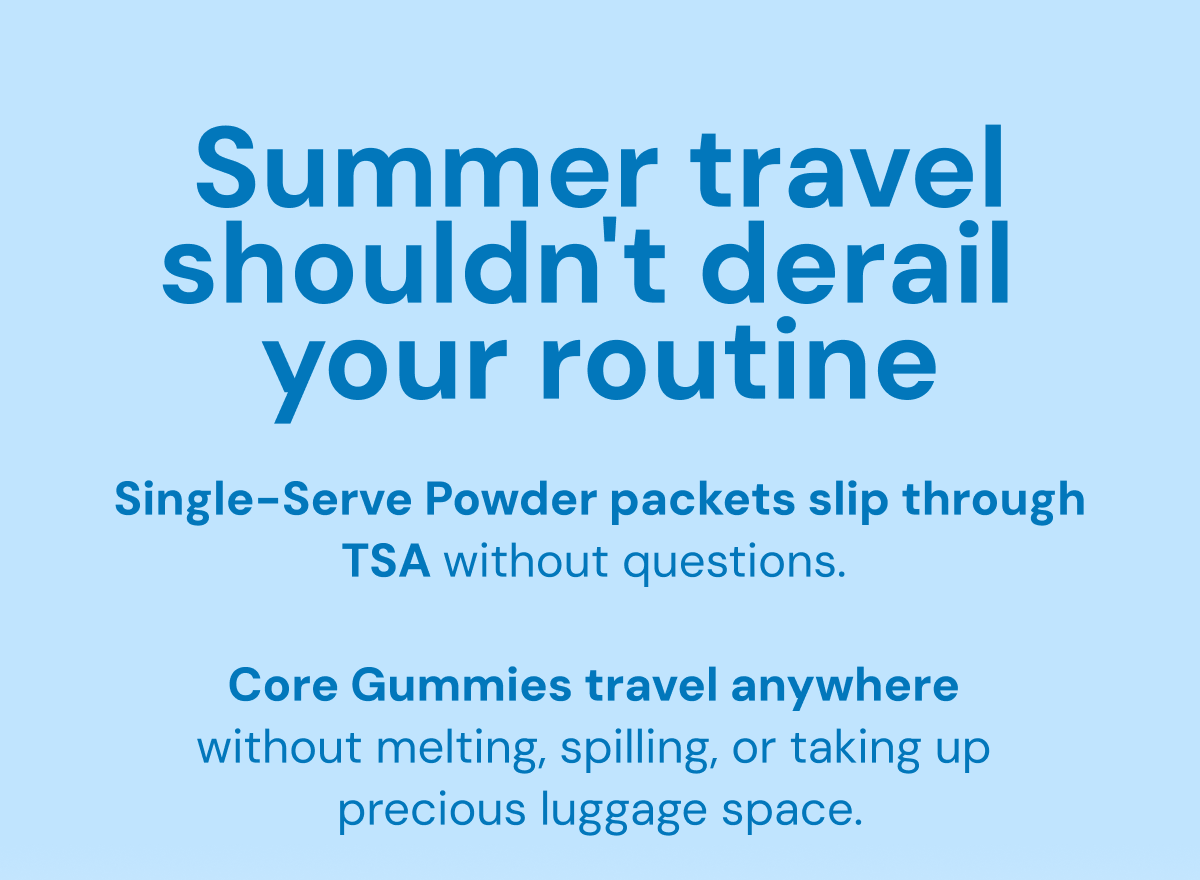 Summer travel shouldn't derail your routine

Single-Serve Powder packets slip through TSA without questions.

Core Gummies travel anywhere without melting, spilling, or taking up precious luggage space.